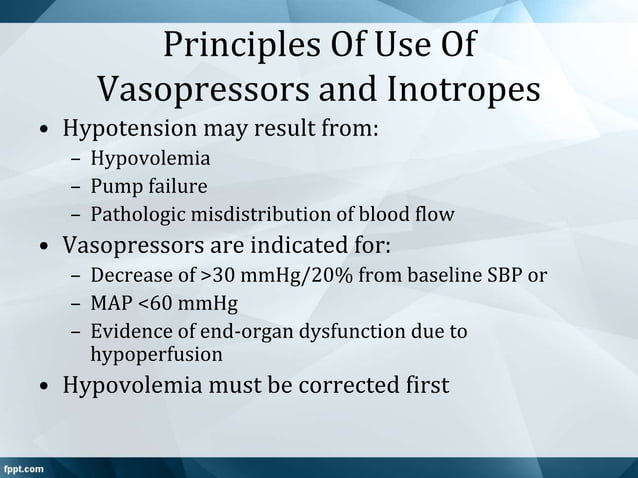 Principles Of Use Of Vasopressors and Inotropes

• Hypotension may result from:
– Hypovolemia
– Pump failure
– Pathologic misdistribution of blood flow
• Vasopressors are indicated for:
– Decrease of >30 mmHg/20% from baseline SBP or
– MAP <60 mmHg
– Evidence of end-organ dysfunction due to hypoperfusion
• Hypovolemia must be corrected first

fppt.com